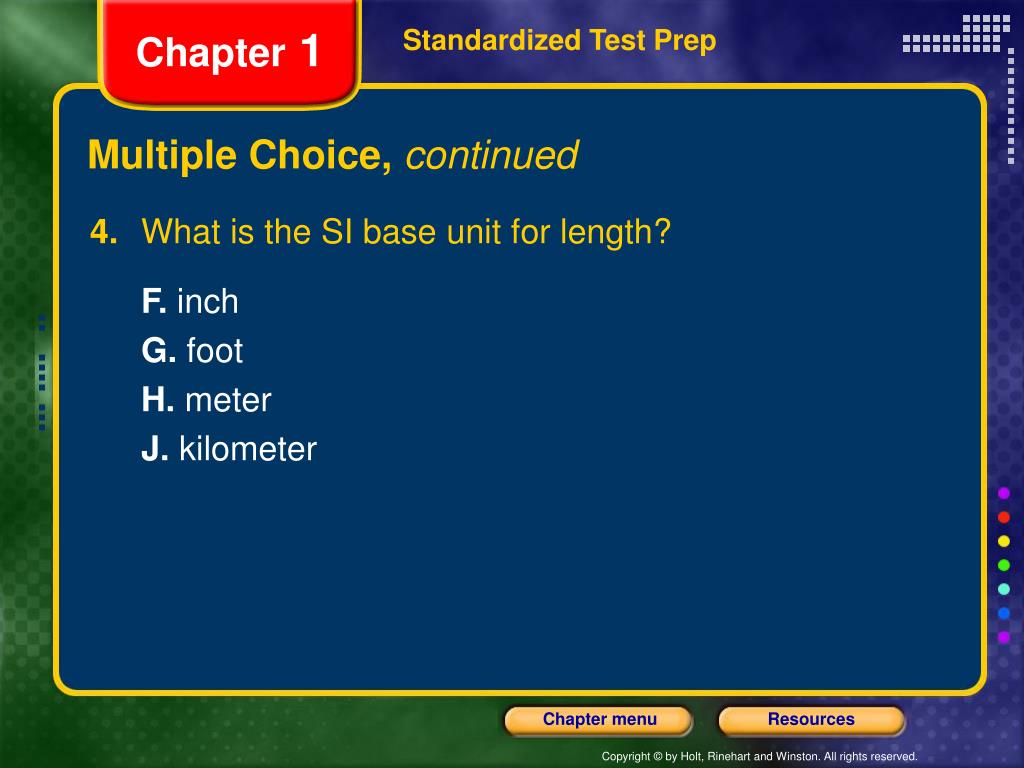 Chapter 1

Standardized Test Prep

Multiple Choice, continued

4. What is the SI base unit for length?

F. inch
G. foot
H. meter
J. kilometer

Chapter menu

Resources

Copyright © by Holt, Rinehart and Winston. All rights reserved.